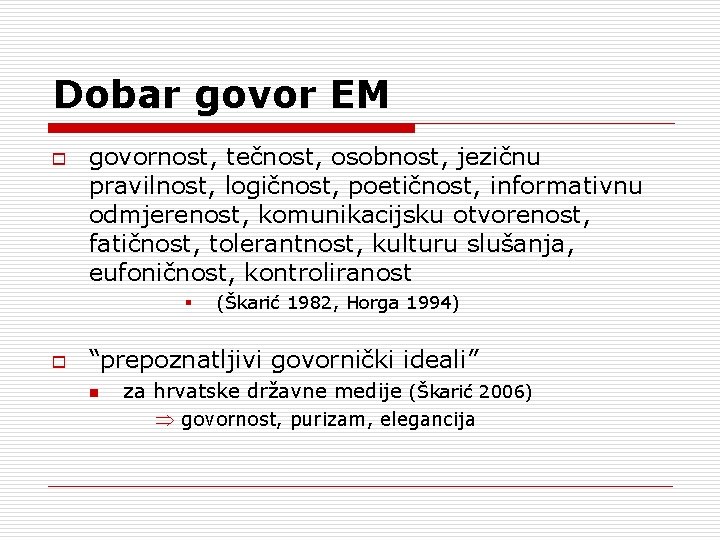 Dobar govor EM

govornost, tečnost, osobnost, jezičnu pravilnost, logičnost, poetičnost, informativnu odmjerenost, komunikacijsku otvorenost, fatičnost, tolerantnost, kulturu slušanja, eufoničnost, kontroliranost

(Škarić 1982, Horga 1994)

“prepoznatljivi govornički ideali”

za hrvatske državne medije (Škarić 2006)

$\Rightarrow$ govornost, purizam, elegancija